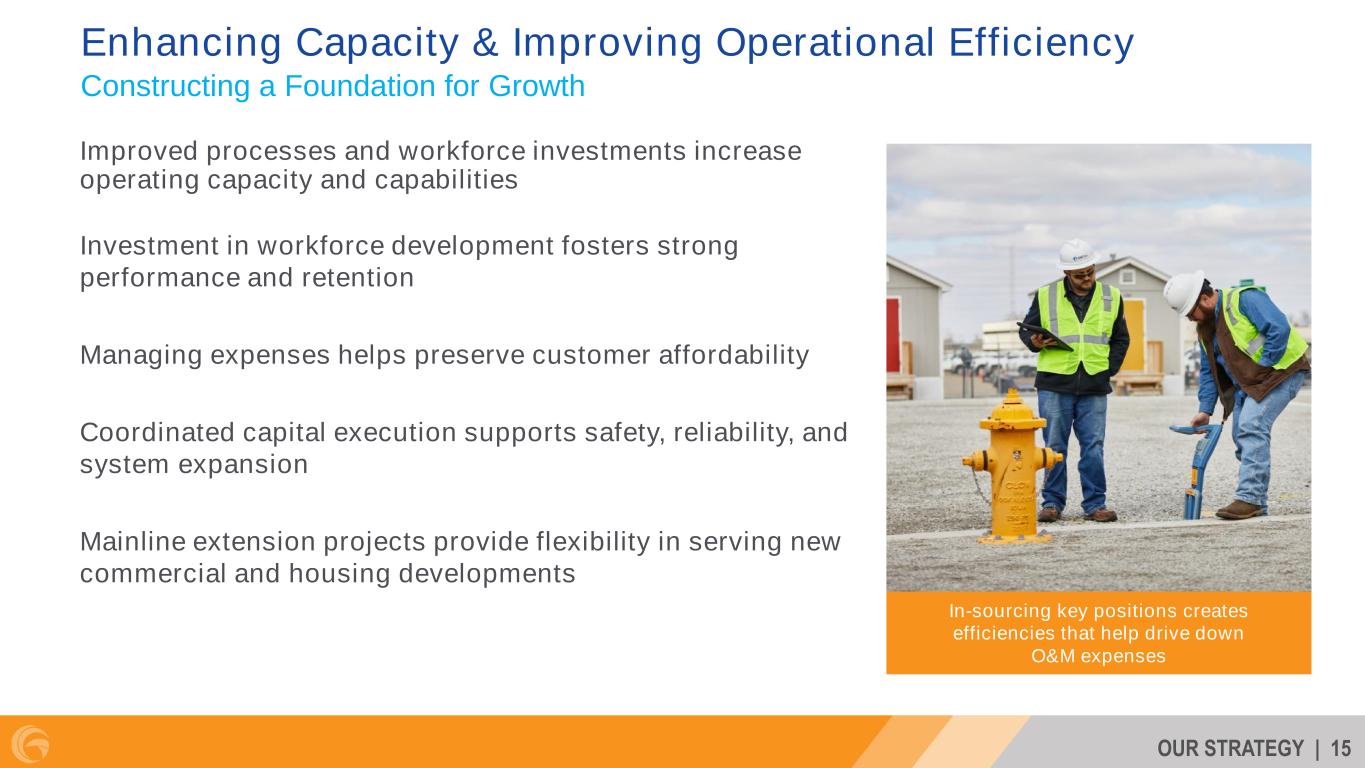 Enhancing Capacity & Improving Operational Efficiency

Constructing a Foundation for Growth

Improved processes and workforce investments increase operating capacity and capabilities

Investment in workforce development fosters strong performance and retention

Managing expenses helps preserve customer affordability

Coordinated capital execution supports safety, reliability, and system expansion

Mainline extension projects provide flexibility in serving new commercial and housing developments

In-sourcing key positions creates efficiencies that help drive down O&M expenses

OUR STRATEGY | 15